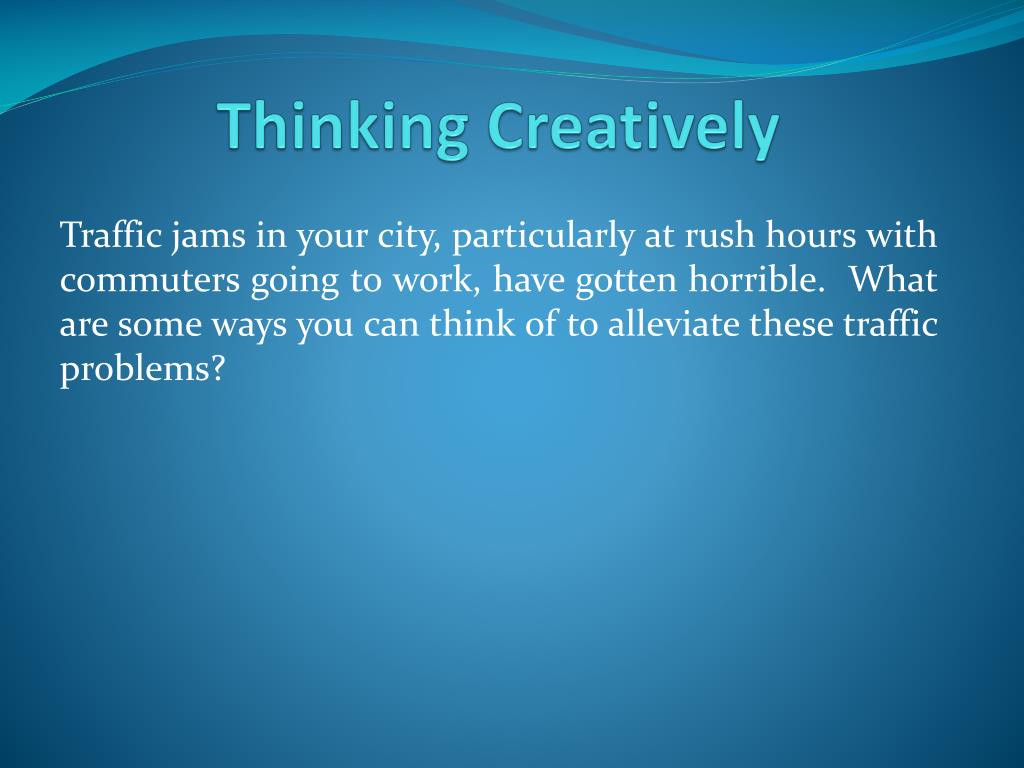 Thinking Creatively

Traffic jams in your city, particularly at rush hours with commuters going to work, have gotten horrible. What are some ways you can think of to alleviate these traffic problems?